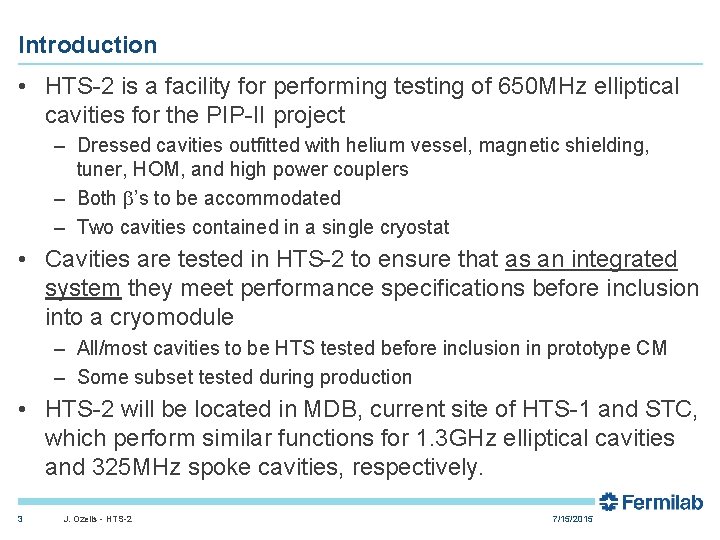 Introduction

• HTS-2 is a facility for performing testing of 650MHz elliptical cavities for the PIP-II project

– Dressed cavities outfitted with helium vessel, magnetic shielding, tuner, HOM, and high power couplers

– Both $\beta$'s to be accommodated

– Two cavities contained in a single cryostat

• Cavities are tested in HTS-2 to ensure that as an integrated system they meet performance specifications before inclusion into a cryomodule

– All/most cavities to be HTS tested before inclusion in prototype CM

– Some subset tested during production

• HTS-2 will be located in MDB, current site of HTS-1 and STC, which perform similar functions for 1.3GHz elliptical cavities and 325MHz spoke cavities, respectively.

Fermilab

3 J. Ozelis - HTS-2 7/15/2015